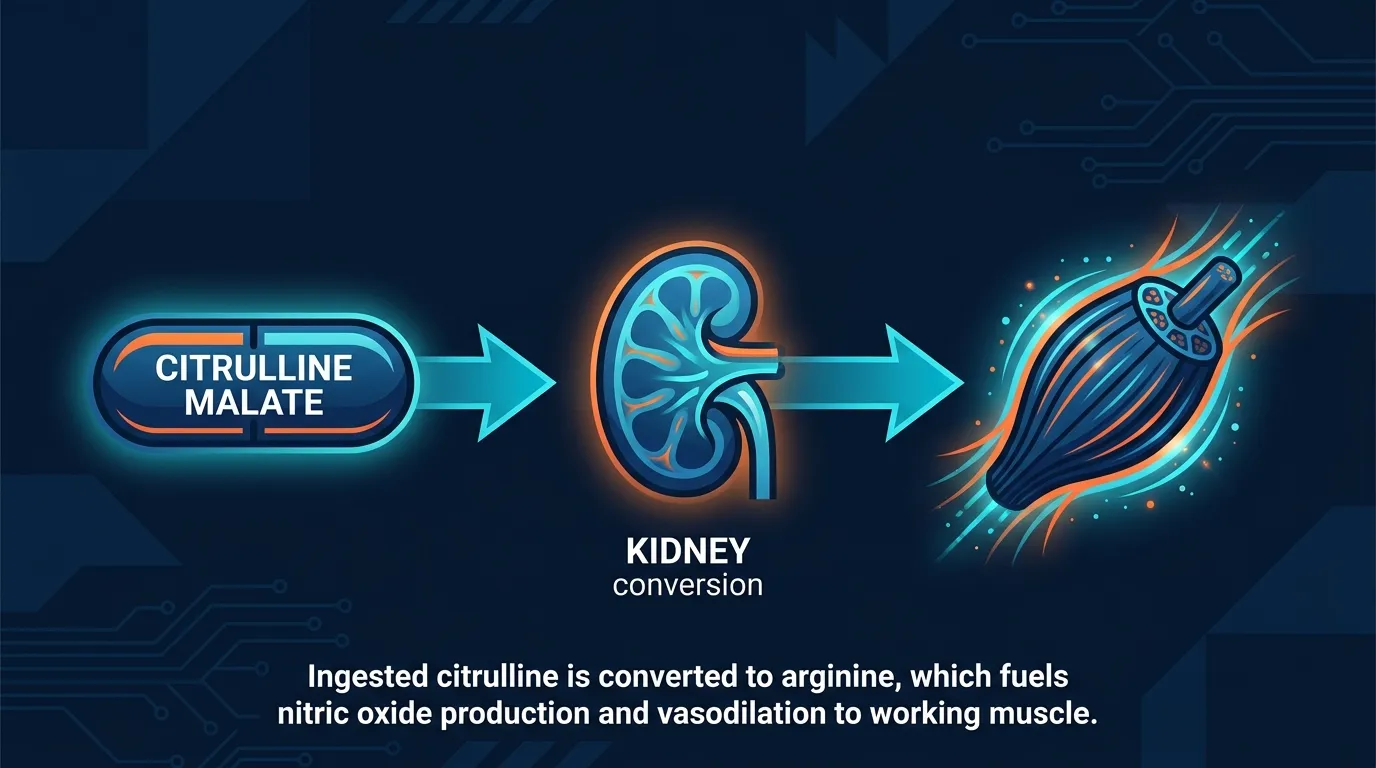 CITRULLINE MALATE

KIDNEY
conversion

Ingested citrulline is converted to arginine, which fuels nitric oxide production and vasodilation to working muscle.